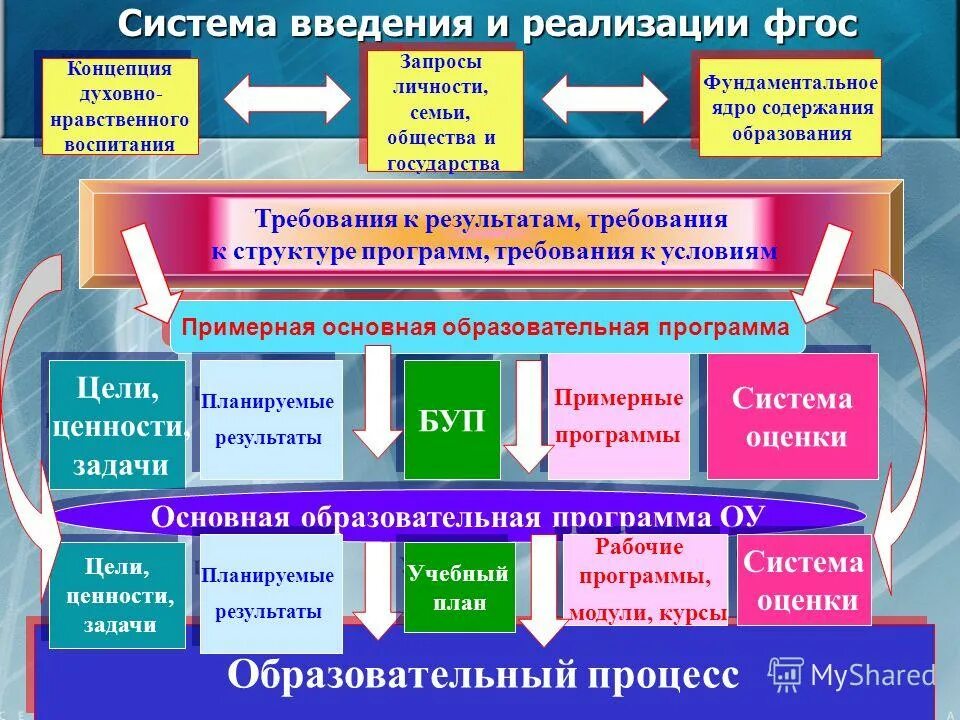 Система введения и реализации фгос

Концепция духовно-нравственного воспитания

Запросы личности, семьи, общества и государства

Фундаментальное ядро содержания образования

Требования к результатам, требования к структуре программ, требования к условиям

Примерная основная образовательная программа

Цели, ценности, задачи

Планируемые результаты

БУП

Примерные программы

Система оценки

Основная образовательная программа ОУ

Цели, ценности, задачи

Планируемые результаты

Учебный план

Рабочие программы, модули, курсы

Система оценки

Образовательный процесс

MyShared